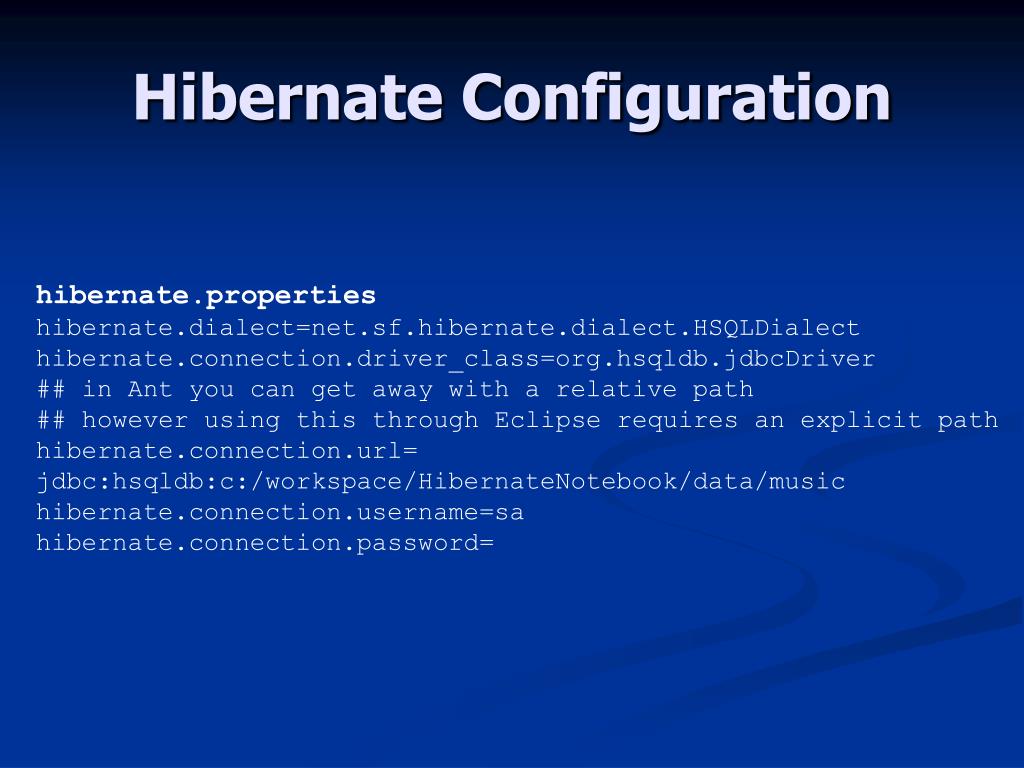 Hibernate Configuration

hibernate.properties
hibernate.dialect=net.sf.hibernate.dialect.HSQLDialect
hibernate.connection.driver_class=org.hsqldb.jdbcDriver
## in Ant you can get away with a relative path
## however using this through Eclipse requires an explicit path
hibernate.connection.url=
jdbc:hsqldb:c:/workspace/HibernateNotebook/data/music
hibernate.connection.username=sa
hibernate.connection.password=